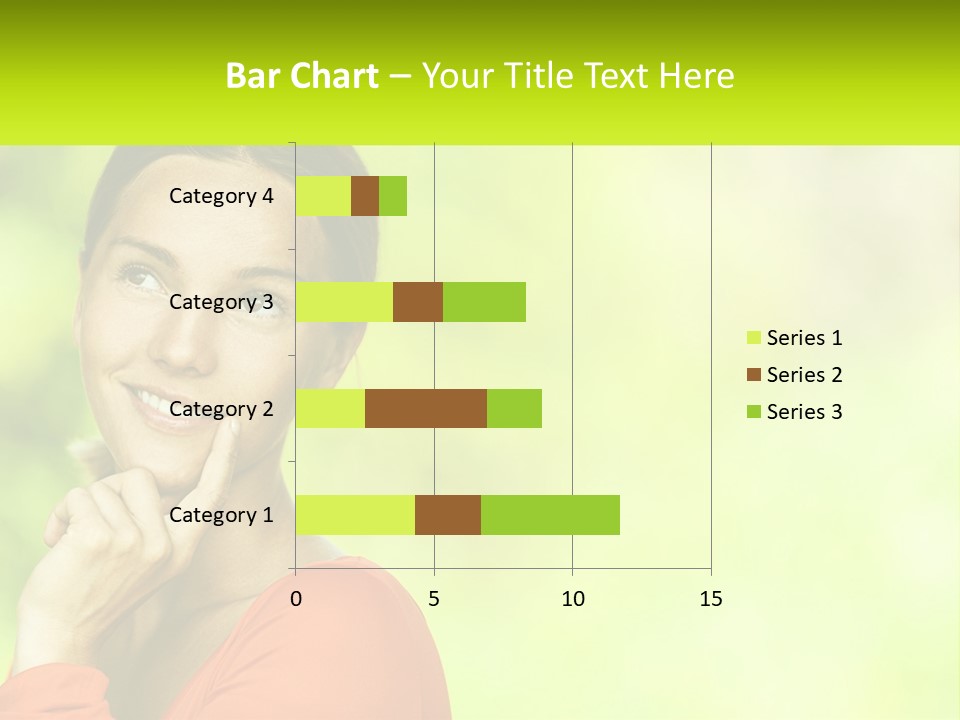 Bar Chart – Your Title Text Here

Category 4
Category 3
Category 2
Category 1

0 5 10 15

Series 1
Series 2
Series 3